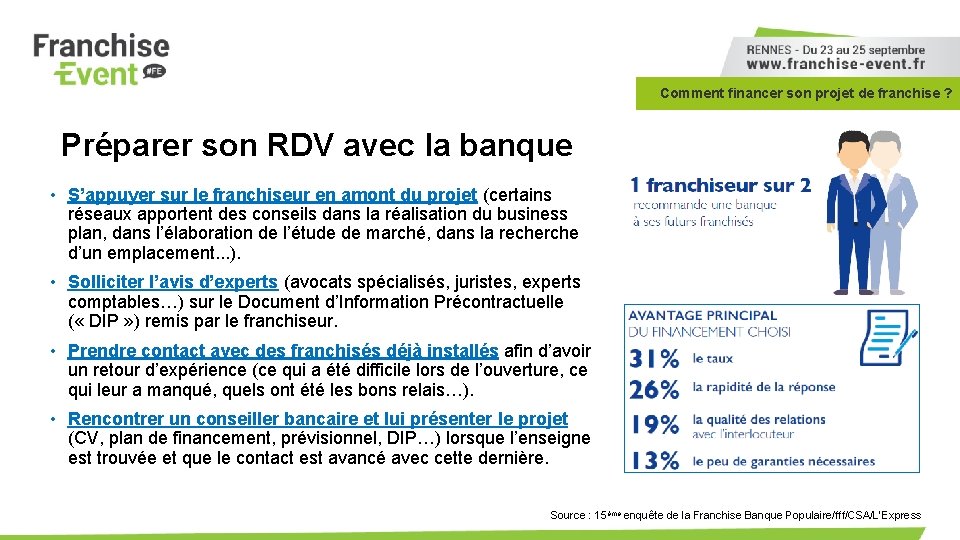 Franchise Event #FE

RENNES - Du 23 au 25 septembre
www.franchise-event.fr

Comment financer son projet de franchise ?

Préparer son RDV avec la banque

• S'appuyer sur le franchiseur en amont du projet (certains réseaux apportent des conseils dans la réalisation du business plan, dans l'élaboration de l'étude de marché, dans la recherche d'un emplacement...).

• Solliciter l'avis d'experts (avocats spécialisés, juristes, experts comptables…) sur le Document d'Information Précontractuelle (« DIP ») remis par le franchiseur.

• Prendre contact avec des franchisés déjà installés afin d'avoir un retour d'expérience (ce qui a été difficile lors de l'ouverture, ce qui leur a manqué, quels ont été les bons relais…).

• Rencontrer un conseiller bancaire et lui présenter le projet (CV, plan de financement, prévisionnel, DIP…) lorsque l'enseigne est trouvée et que le contact est avancé avec cette dernière.

1 franchiseur sur 2
recommande une banque à ses futurs franchisés

AVANTAGE PRINCIPAL DU FINANCEMENT CHOISI

31% le taux
26% la rapidité de la réponse
19% la qualité des relations avec l'interlocuteur
13% le peu de garanties nécessaires

Source : 15ème enquête de la Franchise Banque Populaire/fff/CSA/L'Express